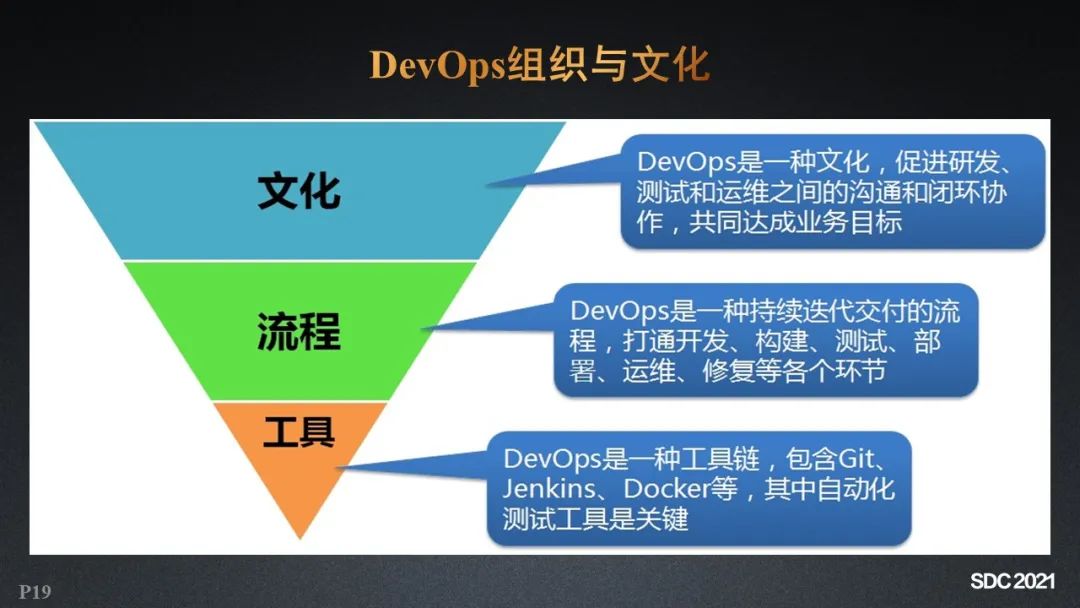 DevOps组织与文化

文化

DevOps是一种文化，促进研发、测试和运维之间的沟通和闭环协作，共同达成业务目标

流程

DevOps是一种持续迭代交付的流程，打通开发、构建、测试、部署、运维、修复等各个环节

工具

DevOps是一种工具链，包含Git、Jenkins、Docker等，其中自动化测试工具是关键

P19

SDC 2021